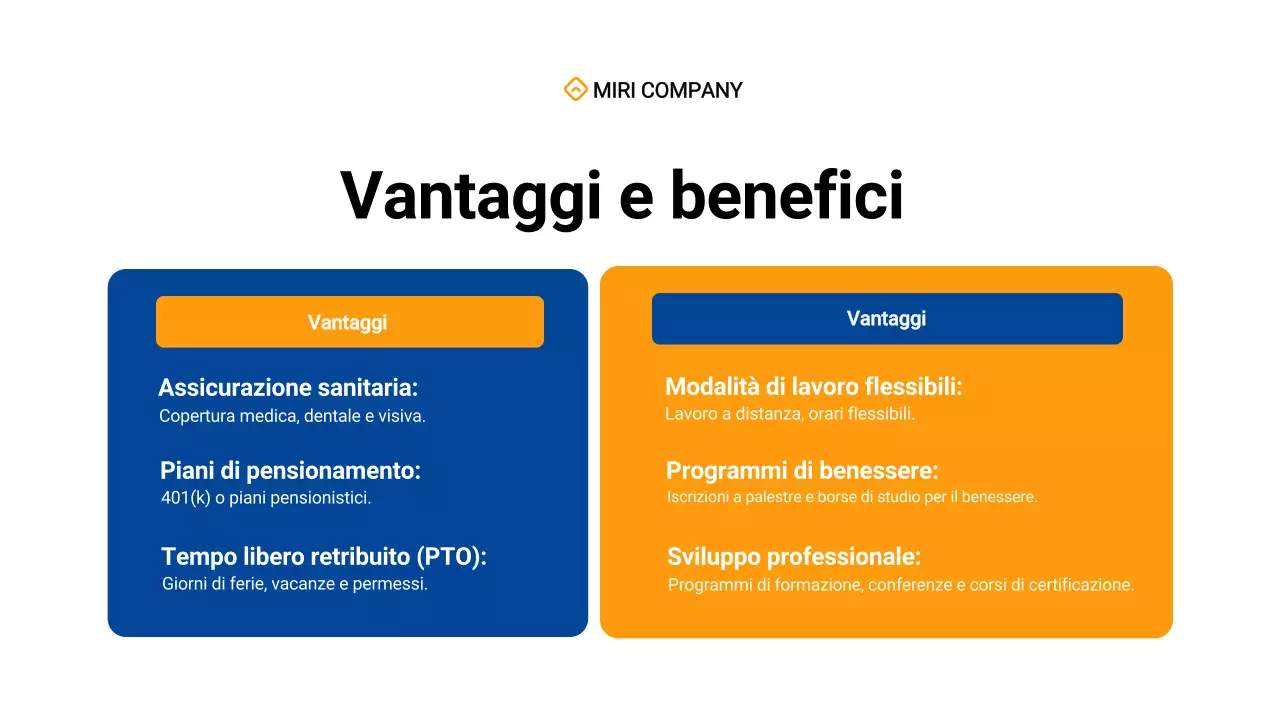 MIRI COMPANY

Vantaggi e benefici

Vantaggi

Assicurazione sanitaria:
Copertura medica, dentale e visiva.

Piani di pensionamento:
401(k) o piani pensionistici.

Tempo libero retribuito (PTO):
Giorni di ferie, vacanze e permessi.

Vantaggi

Modalità di lavoro flessibili:
Lavoro a distanza, orari flessibili.

Programmi di benessere:
Iscrizioni a palestre e borse di studio per il benessere.

Sviluppo professionale:
Programmi di formazione, conferenze e corsi di certificazione.